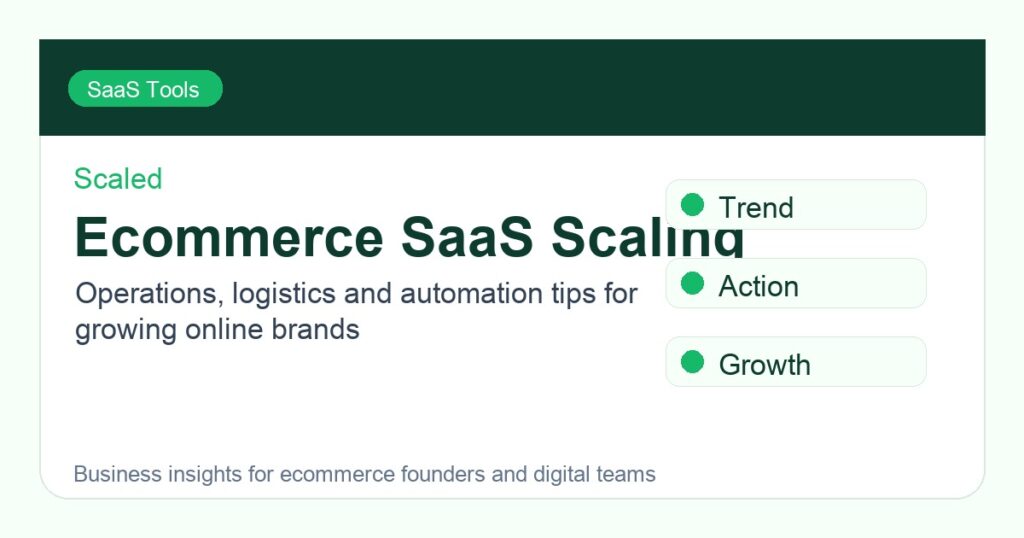 SaaS Tools

Scaled

Ecommerce SaaS Scaling

Operations, logistics and automation tips for growing online brands

Trend

Action

Growth

Business insights for ecommerce founders and digital teams